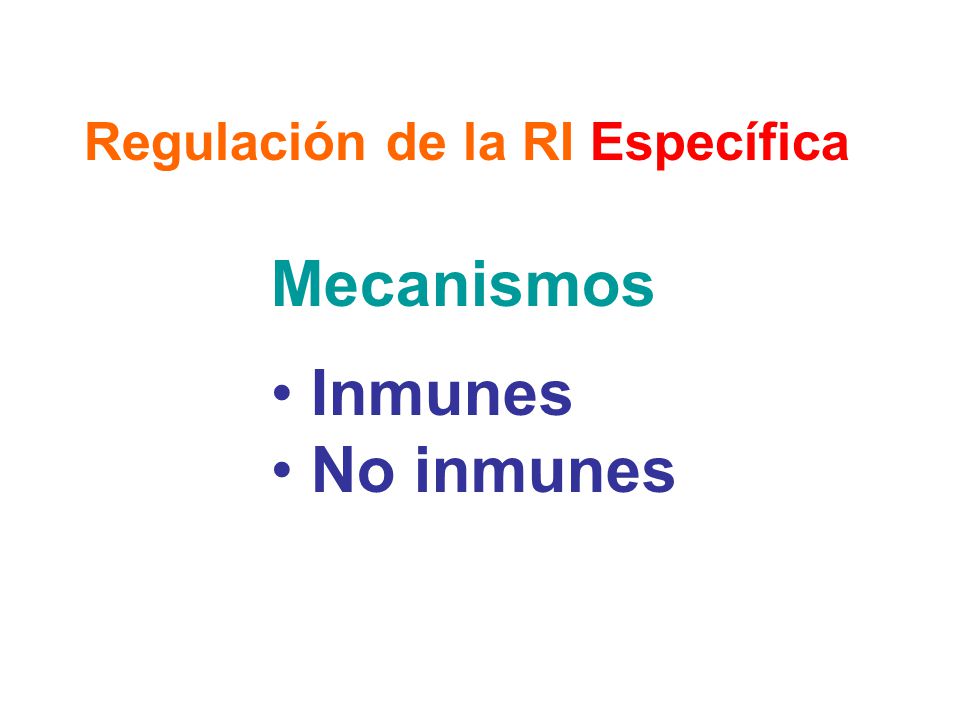 Regulación de la RI Específica

Mecanismos

• Inmunes
• No inmunes